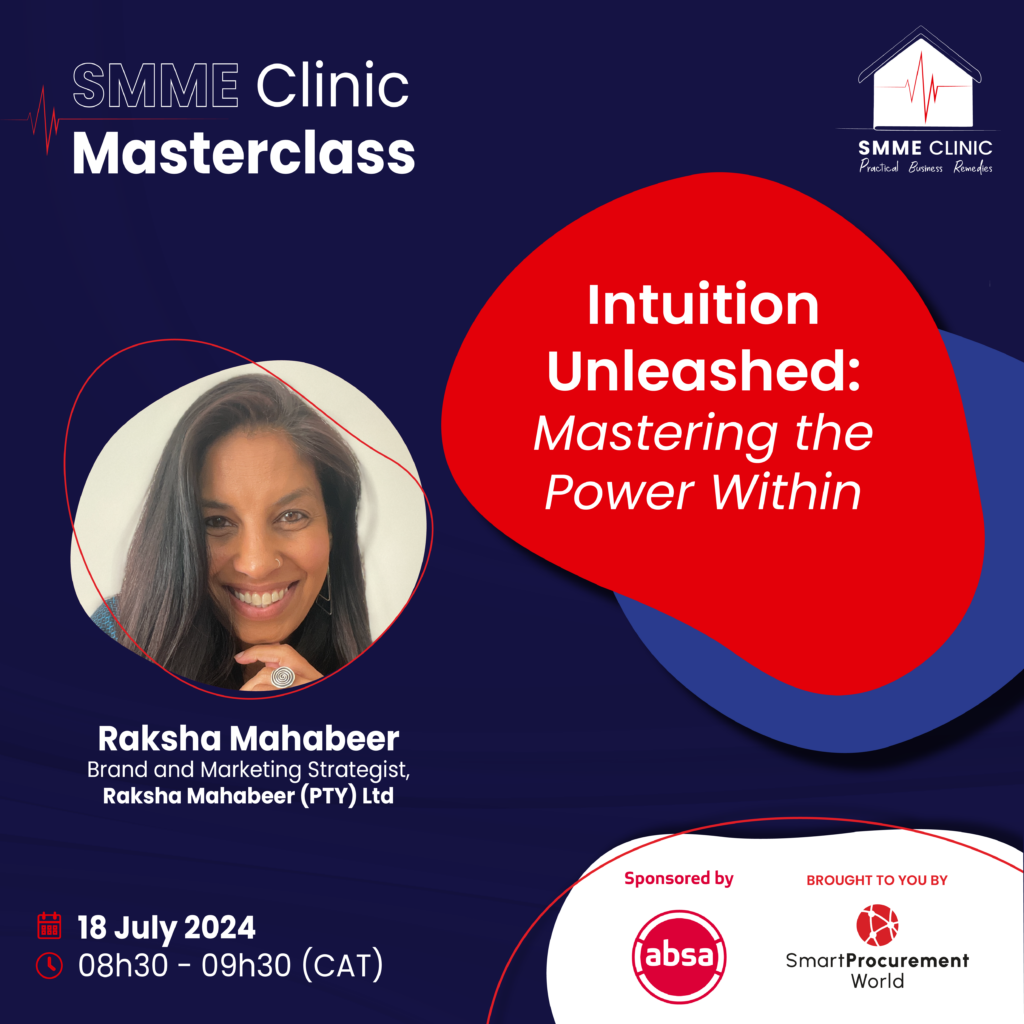 SMME Clinic
Masterclass

SMME CLINIC
Practical Business Remedies

Intuition Unleashed:
Mastering the Power Within

Raksha Mahabeer
Brand and Marketing Strategist,
Raksha Mahabeer (PTY) Ltd

18 July 2024
08h30 - 09h30 (CAT)

Sponsored by
absa

BROUGHT TO YOU BY
SmartProcurement World